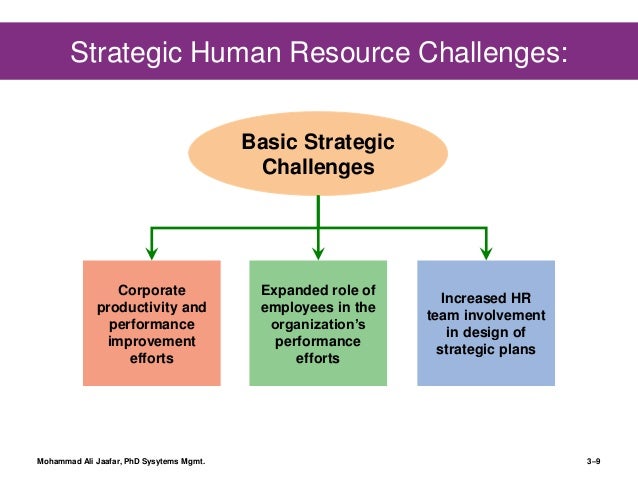 Strategic Human Resource Challenges:

Basic Strategic Challenges

Corporate productivity and performance improvement efforts

Expanded role of employees in the organization's performance efforts

Increased HR team involvement in design of strategic plans

Mohammad Ali Jaafar, PhD Sysytems Mgmt.

3–9